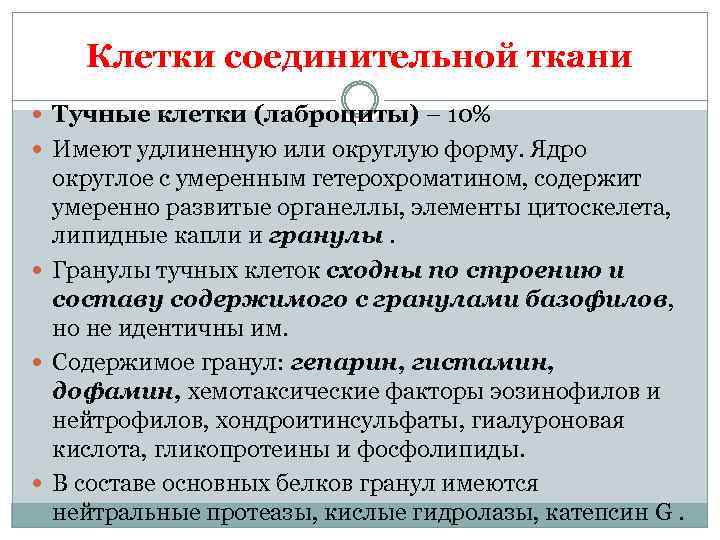 Клетки соединительной ткани

Тучные клетки (лаброциты) – 10%

Имеют удлиненную или округлую форму. Ядро округлое с умеренным гетерохроматином, содержит умеренно развитые органеллы, элементы цитоскелета, липидные капли и гранулы .

Гранулы тучных клеток сходны по строению и составу содержимого с гранулами базофилов, но не идентичны им.

Содержимое гранул: гепарин, гистамин, дофамин, хемотаксические факторы эозинофилов и нейтрофилов, хондроитинсульфаты, гиалуроновая кислота, гликопротеины и фосфолипиды.

В составе основных белков гранул имеются нейтральные протеазы, кислые гидролазы, катепсин G .